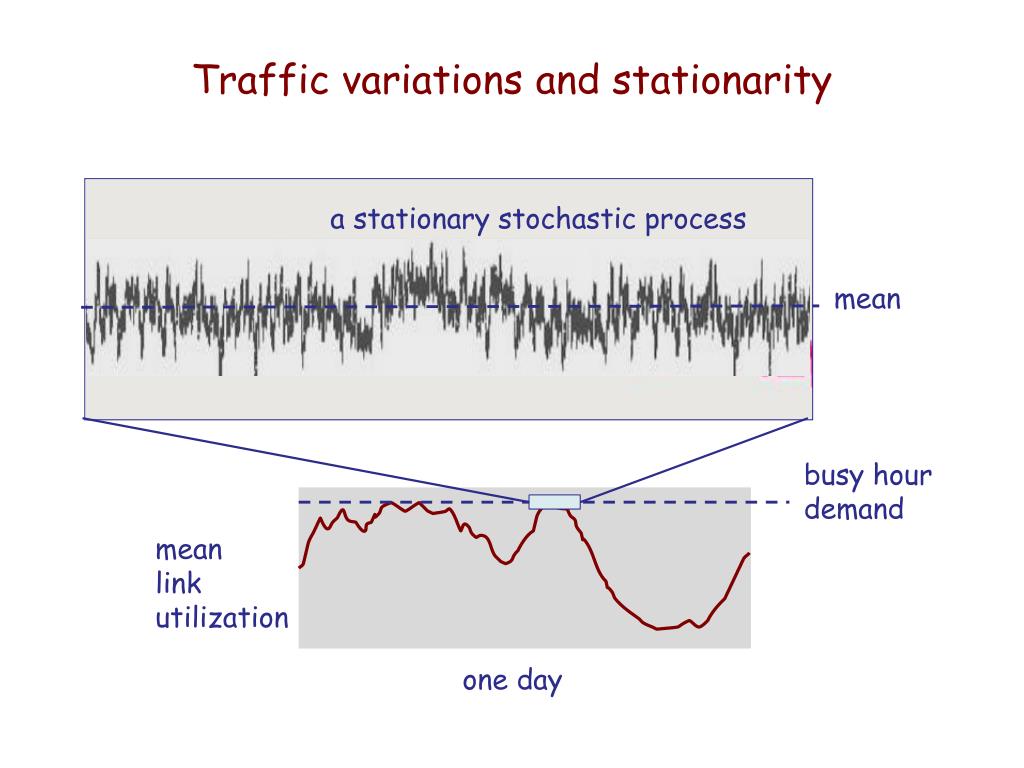 Traffic variations and stationarity

a stationary stochastic process

mean

busy hour demand

mean link utilization

one day